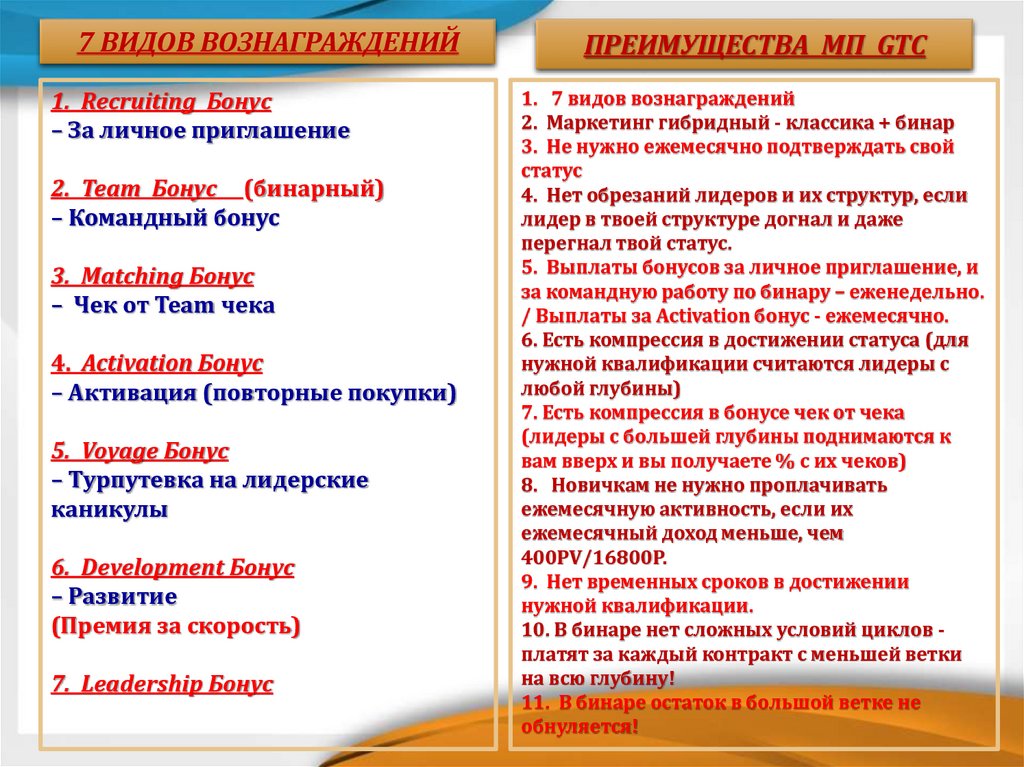 7 ВИДОВ ВОЗНАГРАЖДЕНИЙ

1. Recruiting Бонус
– За личное приглашение

2. Team Бонус (бинарный)
– Командный бонус

3. Matching Бонус
– Чек от Team чека

4. Activation Бонус
– Активация (повторные покупки)

5. Voyage Бонус
– Турпутевка на лидерские каникулы

6. Development Бонус
– Развитие
(Премия за скорость)

7. Leadership Бонус

ПРЕИМУЩЕСТВА МП GTC

1. 7 видов вознаграждений
2. Маркетинг гибридный - классика + бинар
3. Не нужно ежемесячно подтверждать свой статус
4. Нет обрезаний лидеров и их структур, если лидер в твоей структуре догнал и даже перегнал твой статус.
5. Выплаты бонусов за личное приглашение, и за командную работу по бинару – еженедельно. / Выплаты за Activation бонус - ежемесячно.
6. Есть компрессия в достижении статуса (для нужной квалификации считаются лидеры с любой глубины)
7. Есть компрессия в бонусе чек от чека (лидеры с большей глубины поднимаются к вам вверх и вы получаете % с их чеков)
8. Новичкам не нужно проплачивать ежемесячную активность, если их ежемесячный доход меньше, чем 400PV/16800P.
9. Нет временных сроков в достижении нужной квалификации.
10. В бинаре нет сложных условий циклов - платят за каждый контракт с меньшей ветки на всю глубину!
11. В бинаре остаток в большой ветке не обнуляется!